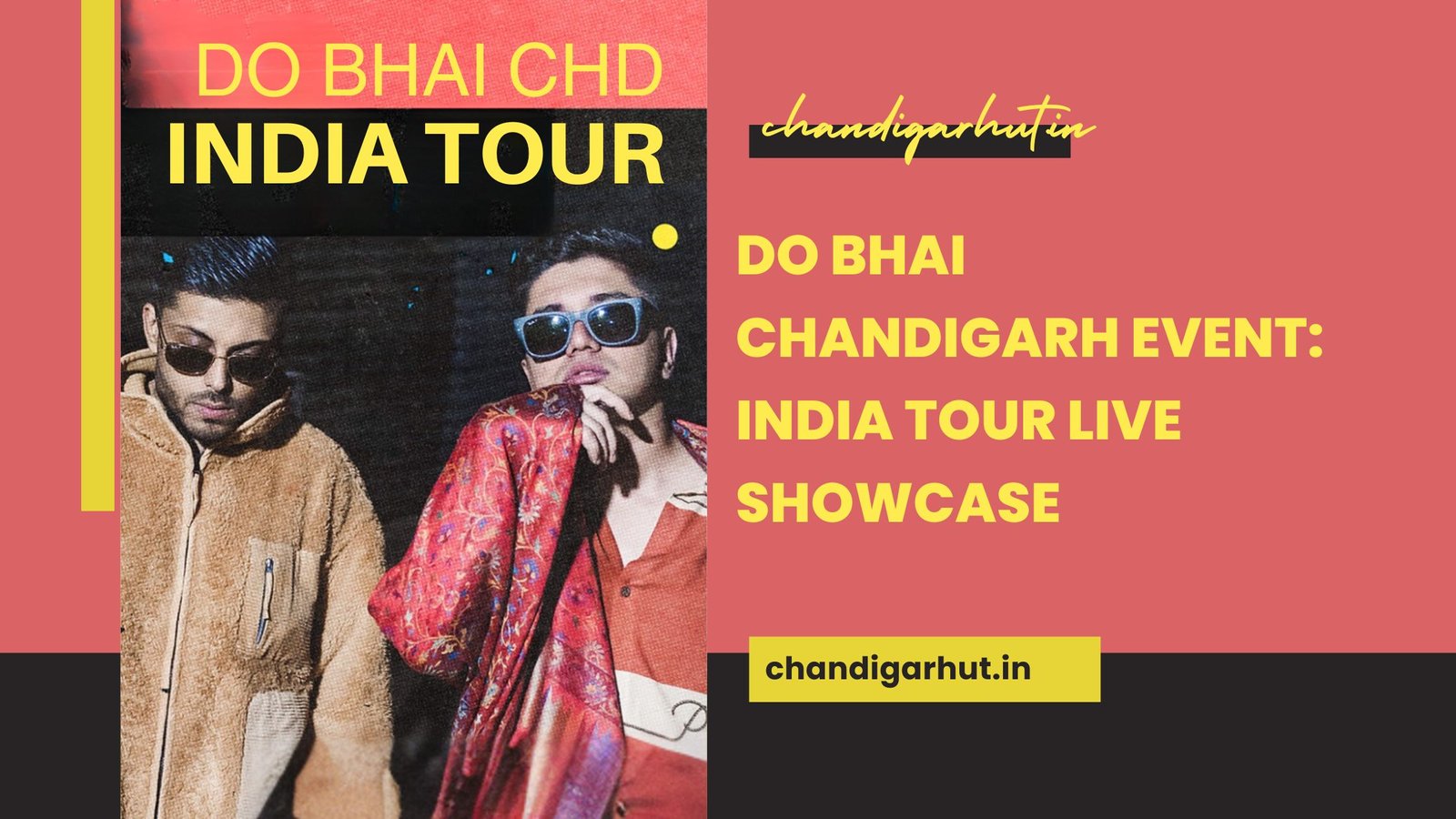 DO BHAI CHD
INDIA TOUR

chandigarhut.in

DO BHAI CHANDIGARH EVENT: INDIA TOUR LIVE SHOWCASE

chandigarhut.in